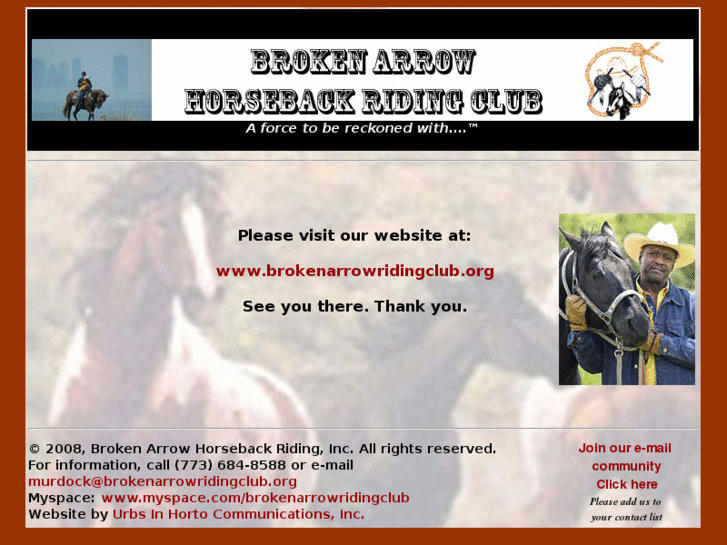 BROKEN ARROW
HORSEBACK RIDING CLUB
A force to be reckoned with....™

Please visit our website at:

www.brokenarrowridingclub.org

See you there. Thank you.

© 2008, Broken Arrow Horseback Riding, Inc. All rights reserved.
For information, call (773) 684-8588 or e-mail
murdock@brokenarrowridingclub.org
Myspace: www.myspace.com/brokenarrowridingclub
Website by Urbs In Horto Communications, Inc.

Join our e-mail community
Click here
Please add us to your contact list